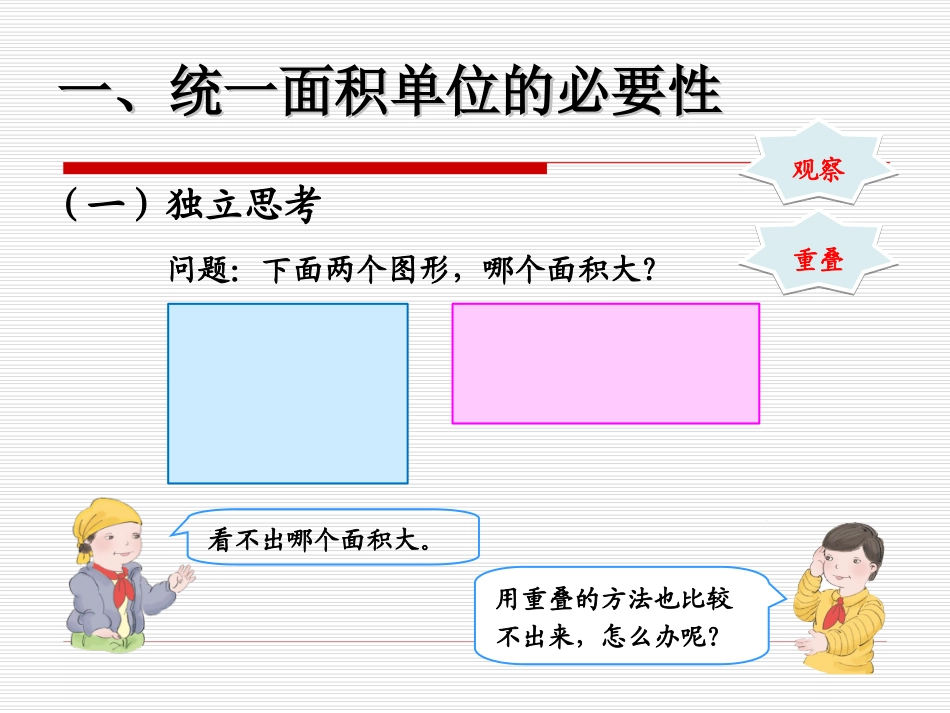 一、统一面积单位的必要性

观察

（一）独立思考

重叠

问题：下面两个图形，哪个面积大？

看不出哪个面积大。

用重叠的方法也比较不出来，怎么办呢？